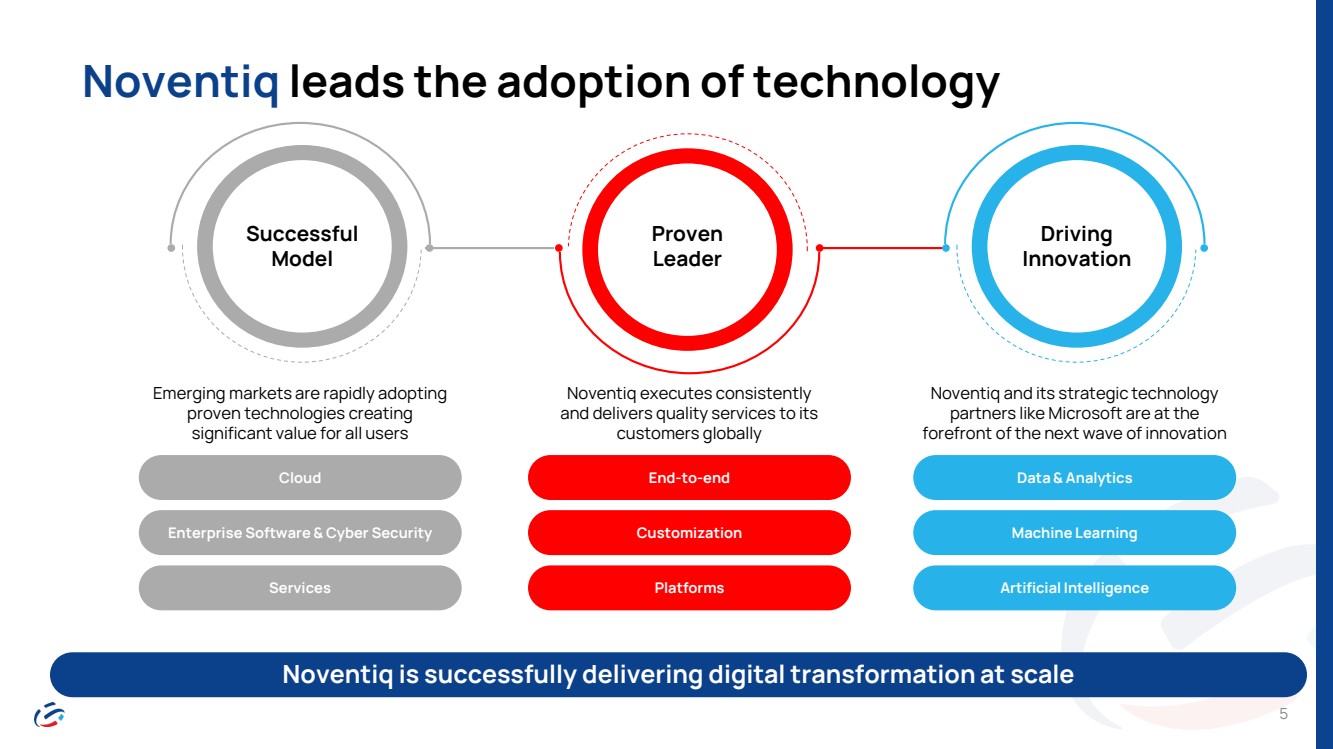 Noventiq leads the adoption of technology

Successful Model

Emerging markets are rapidly adopting proven technologies creating significant value for all users

Cloud

Enterprise Software & Cyber Security

Services

Proven Leader

Noventiq executes consistently and delivers quality services to its customers globally

End-to-end

Customization

Platforms

Driving Innovation

Noventiq and its strategic technology partners like Microsoft are at the forefront of the next wave of innovation

Data & Analytics

Machine Learning

Artificial Intelligence

Noventiq is successfully delivering digital transformation at scale

5